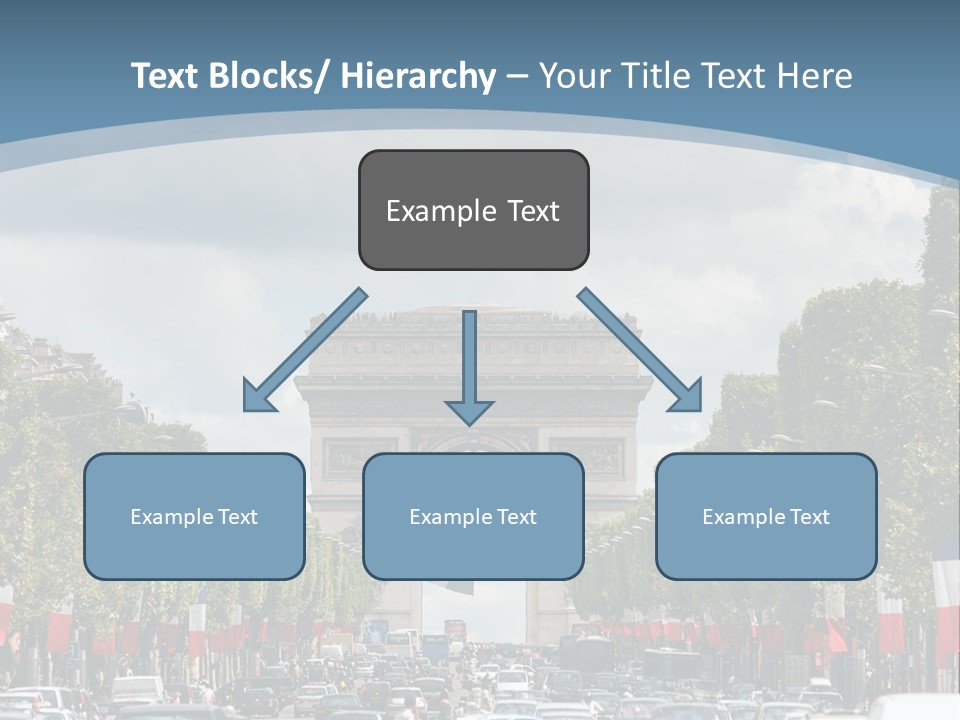 Text Blocks/ Hierarchy – Your Title Text Here

Example Text

Example Text

Example Text

Example Text